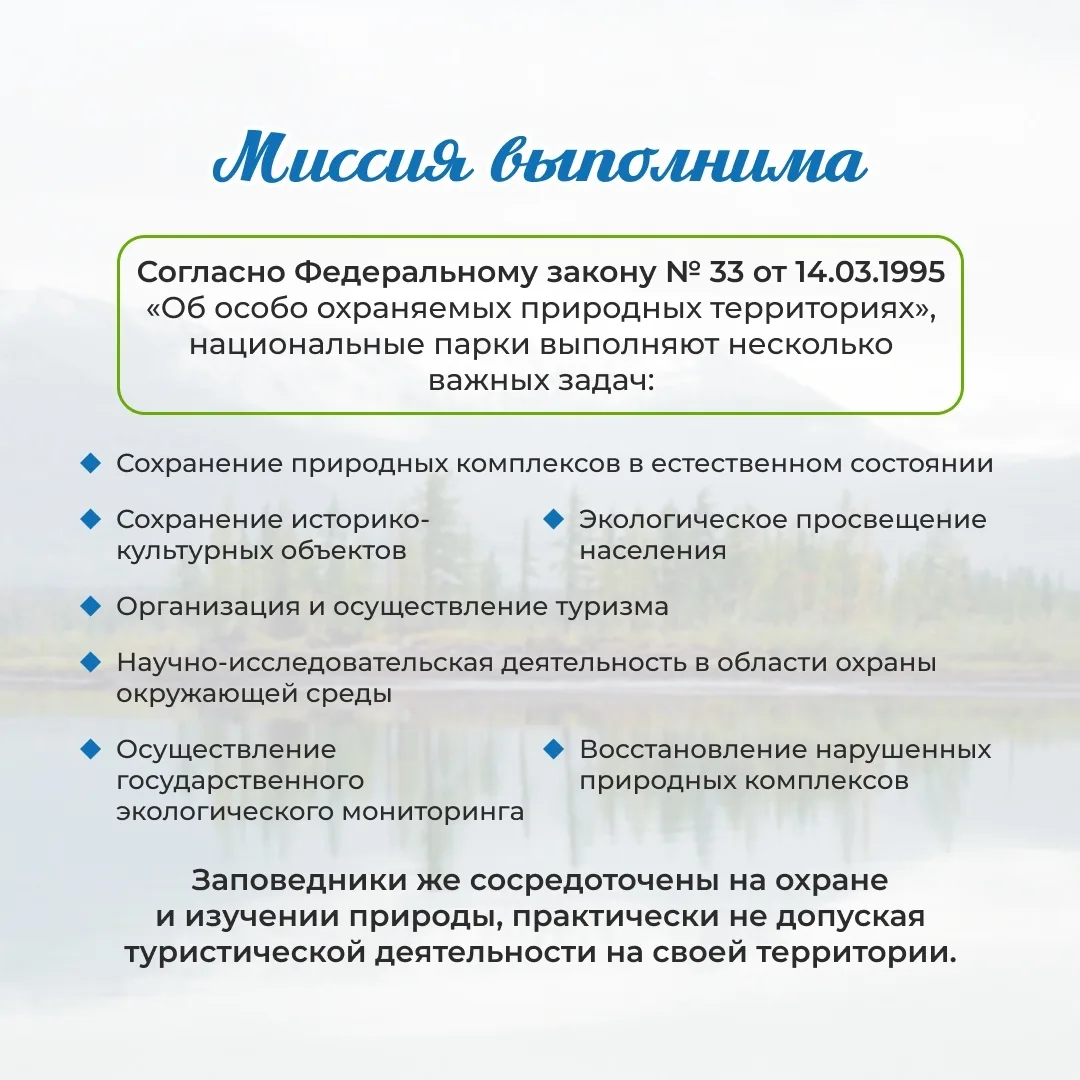 Миссия выполнима

Согласно Федеральному закону № 33 от 14.03.1995 «Об особо охраняемых природных территориях», национальные парки выполняют несколько важных задач:

Сохранение природных комплексов в естественном состоянии

Сохранение историко-культурных объектов

Экологическое просвещение населения

Организация и осуществление туризма

Научно-исследовательская деятельность в области охраны окружающей среды

Осуществление государственного экологического мониторинга

Восстановление нарушенных природных комплексов

Заповедники же сосредоточены на охране и изучении природы, практически не допуская туристической деятельности на своей территории.